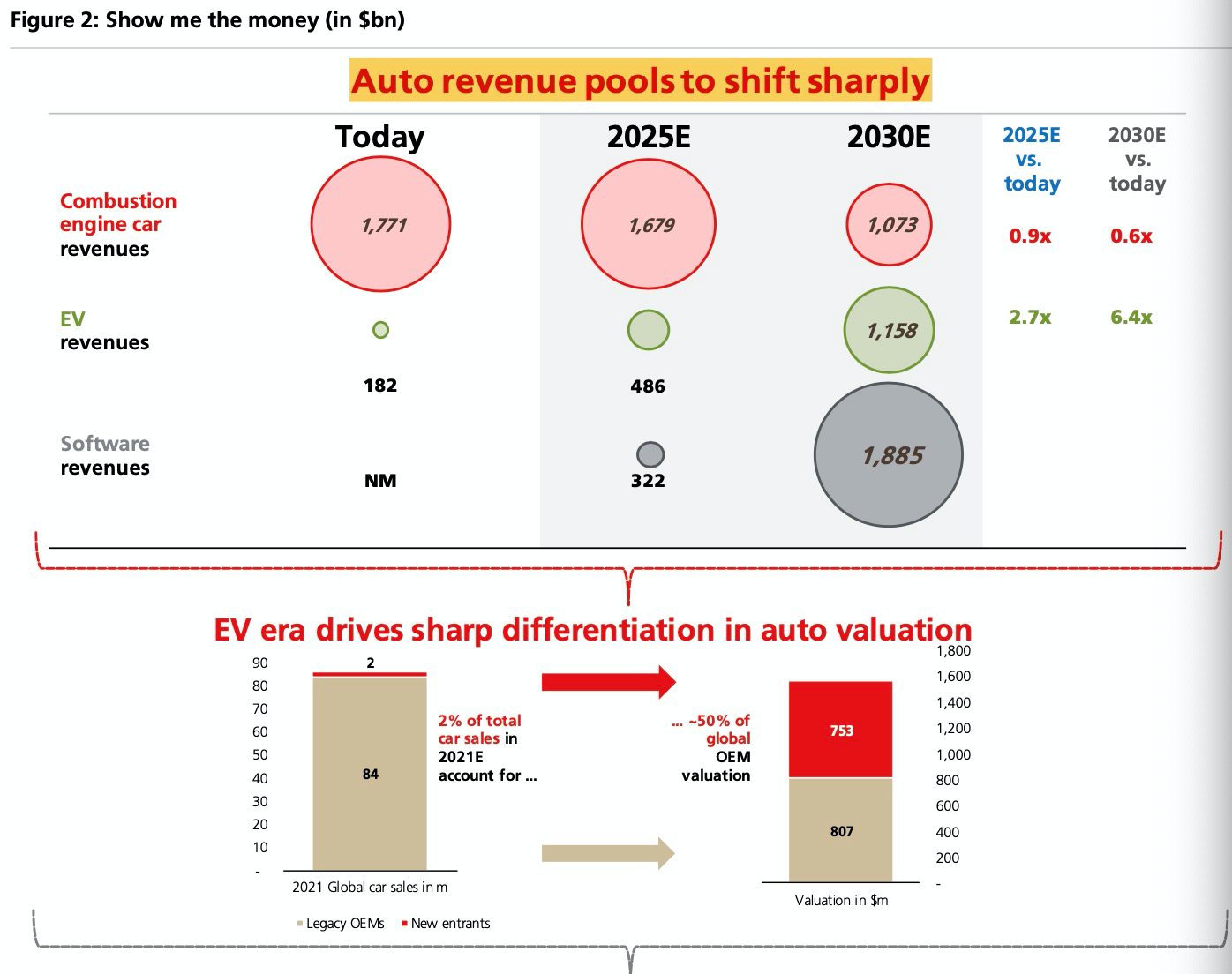 Figure 2: Show me the money (in $bn)

Auto revenue pools to shift sharply

| | Today | 2025E | 2030E | 2025E vs. today | 2030E vs. today |
|---|---|---|---|---|---|
| Combustion engine car revenues | 1,771 | 1,679 | 1,073 | 0.9x | 0.6x |
| EV revenues | 182 | 486 | 1,158 | 2.7x | 6.4x |
| Software revenues | NM | 322 | 1,885 | | |

EV era drives sharp differentiation in auto valuation

90
80
70
60
50
40
30
20
10
-

2
84

2021 Global car sales in m

2% of total car sales in 2021E account for ...

... ~50% of global OEM valuation

1,800
1,600
1,400
1,200
1,000
800
600
400
200
-

753
807

Valuation in $m

Legacy OEMs New entrants